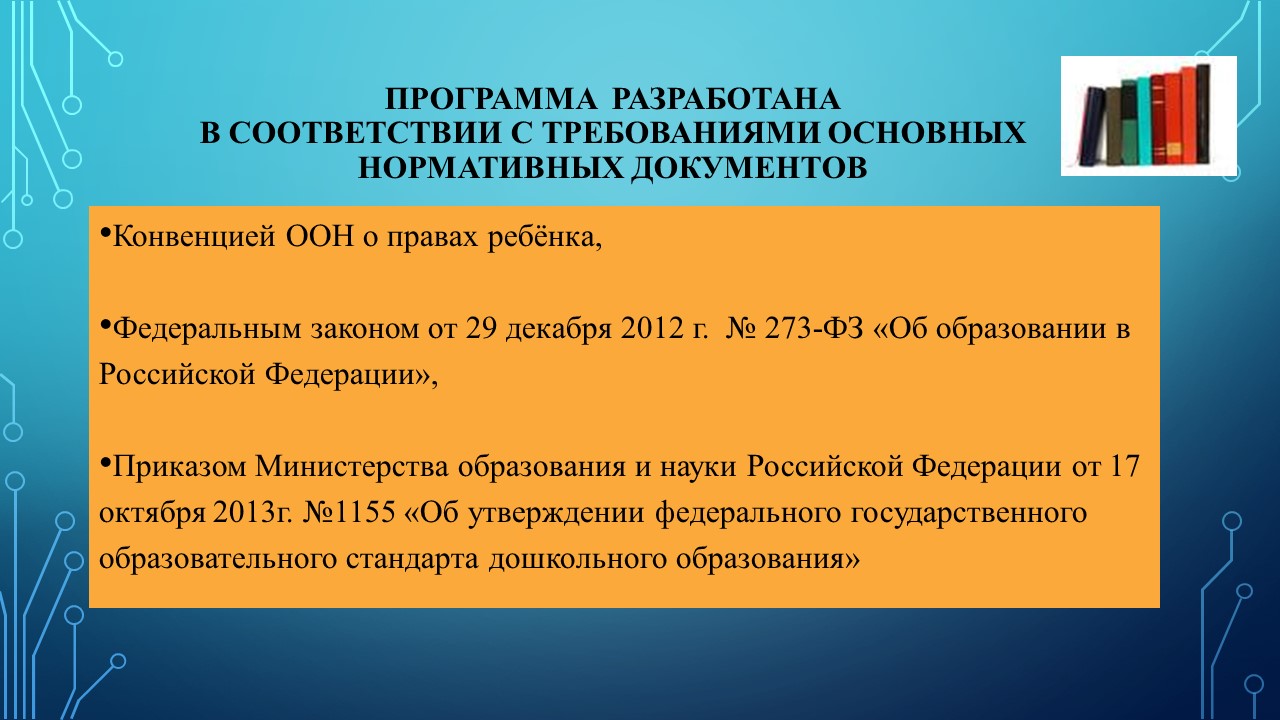 ПРОГРАММА РАЗРАБОТАНА
В СООТВЕТСТВИИ С ТРЕБОВАНИЯМИ ОСНОВНЫХ НОРМАТИВНЫХ ДОКУМЕНТОВ

•Конвенцией ООН о правах ребёнка,

•Федеральным законом от 29 декабря 2012 г. № 273-ФЗ «Об образовании в Российской Федерации»,

•Приказом Министерства образования и науки Российской Федерации от 17 октября 2013г. №1155 «Об утверждении федерального государственного образовательного стандарта дошкольного образования»